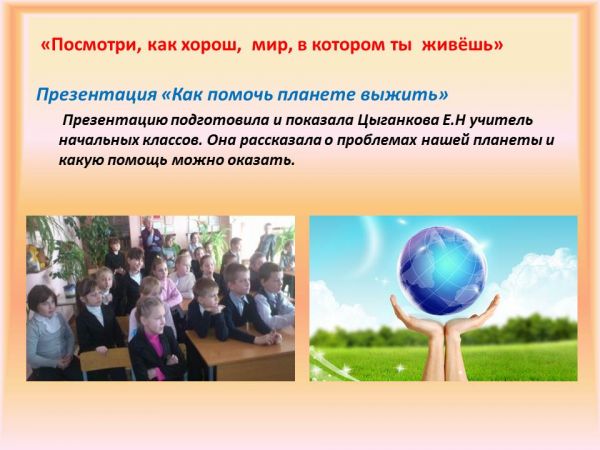 «Посмотри, как хорош, мир, в котором ты живёшь»

Презентация «Как помочь планете выжить»

Презентацию подготовила и показала Цыганкова Е.Н учитель начальных классов. Она рассказала о проблемах нашей планеты и какую помощь можно оказать.